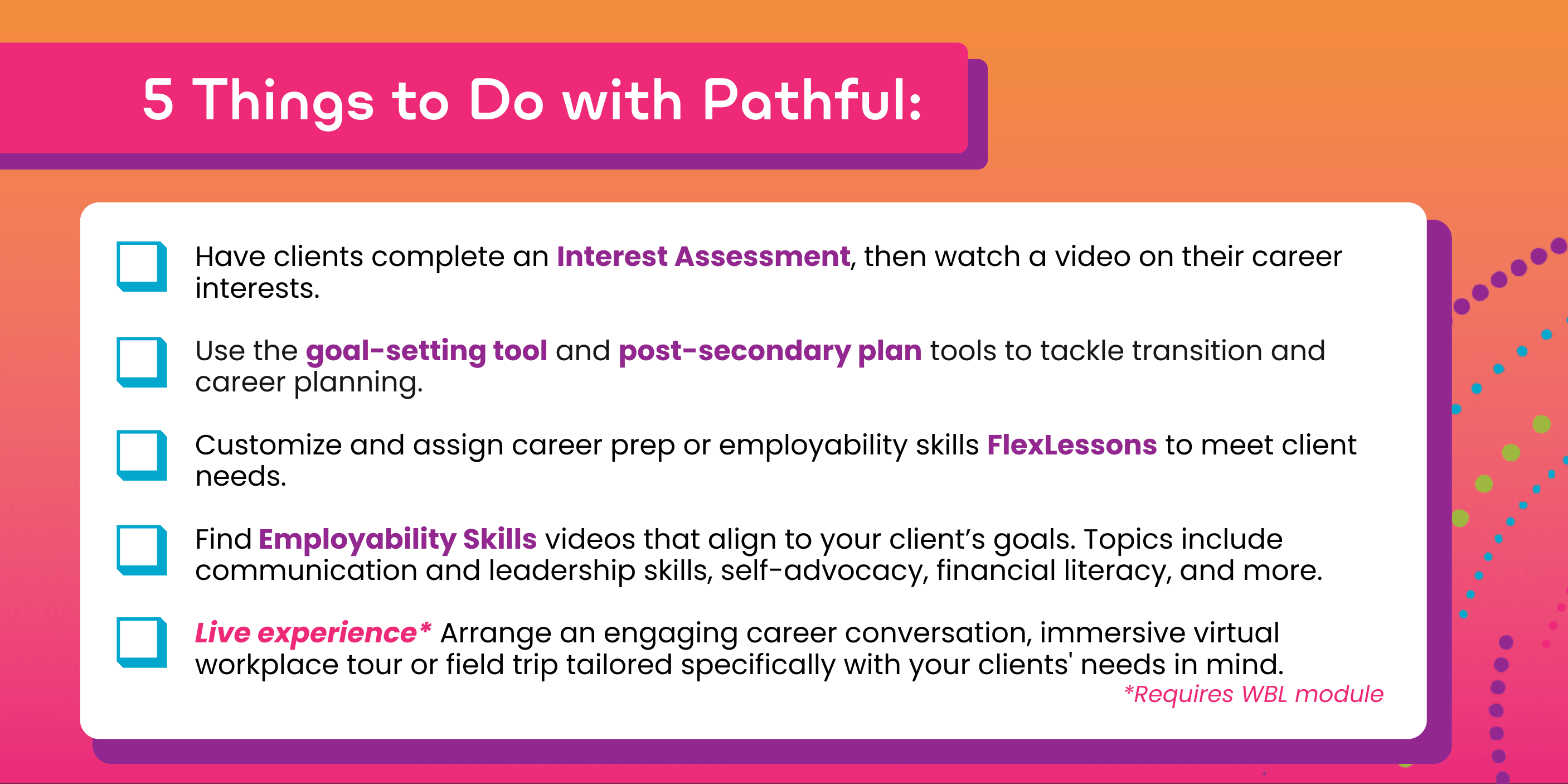 5 Things to Do with Pathful:

Have clients complete an Interest Assessment, then watch a video on their career interests.

Use the goal-setting tool and post-secondary plan tools to tackle transition and career planning.

Customize and assign career prep or employability skills FlexLessons to meet client needs.

Find Employability Skills videos that align to your client's goals. Topics include communication and leadership skills, self-advocacy, financial literacy, and more.

Live experience* Arrange an engaging career conversation, immersive virtual workplace tour or field trip tailored specifically with your clients' needs in mind.

*Requires WBL module